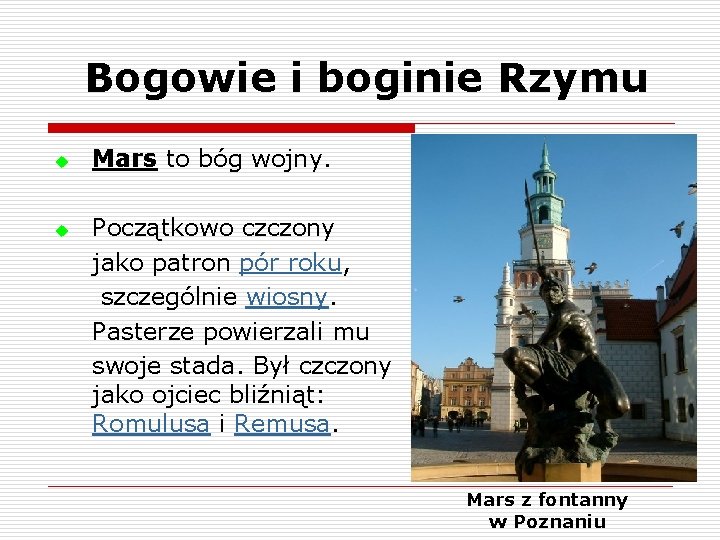 Bogowie i boginie Rzymu

Mars to bóg wojny.

Początkowo czczony jako patron pór roku, szczególnie wiosny. Pasterze powierzali mu swoje stada. Był czczony jako ojciec bliźniąt: Romulusa i Remusa.

Mars z fontanny w Poznaniu